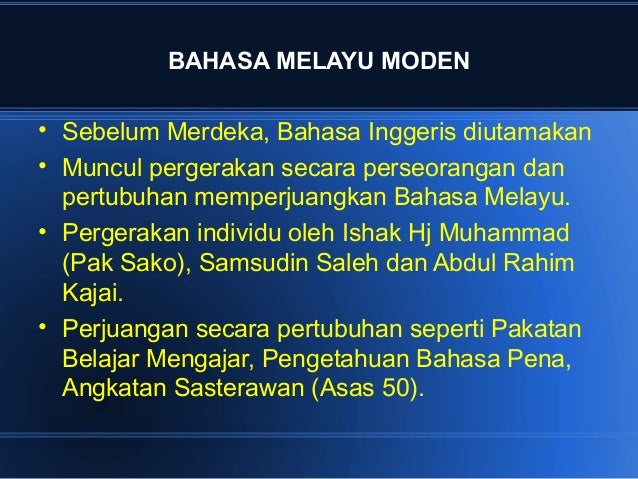 BAHASA MELAYU MODEN

• Sebelum Merdeka, Bahasa Inggeris diutamakan

• Muncul pergerakan secara perseorangan dan pertubuhan memperjuangkan Bahasa Melayu.

• Pergerakan individu oleh Ishak Hj Muhammad (Pak Sako), Samsudin Saleh dan Abdul Rahim Kajai.

• Perjuangan secara pertubuhan seperti Pakatan Belajar Mengajar, Pengetahuan Bahasa Pena, Angkatan Sasterawan (Asas 50).